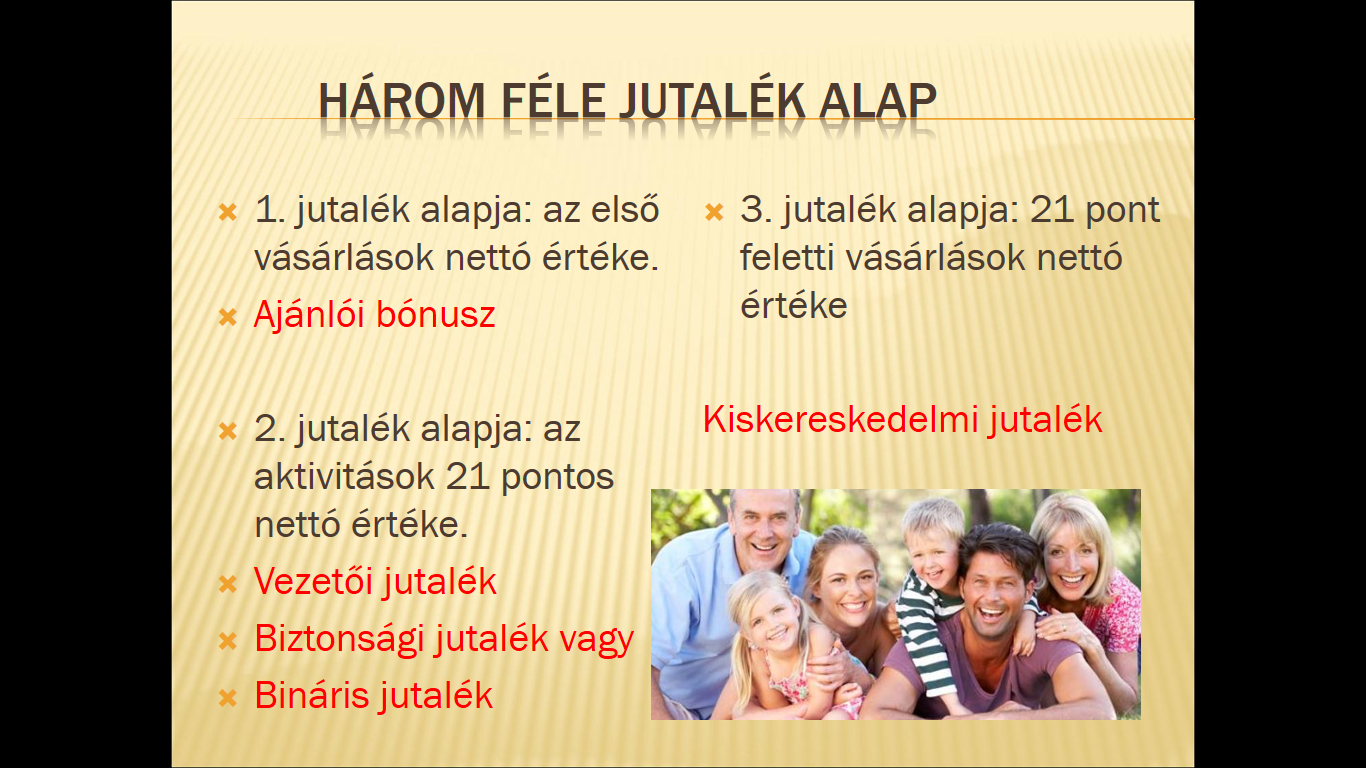 HÁROM FÉLE JUTALÉK ALAP

1. jutalék alapja: az első vásárlások nettó értéke.

Ajánlói bónusz

2. jutalék alapja: az aktivitások 21 pontos nettó értéke.

Vezetői jutalék

Biztonsági jutalék vagy

Bináris jutalék

3. jutalék alapja: 21 pont feletti vásárlások nettó értéke

Kiskereskedelmi jutalék